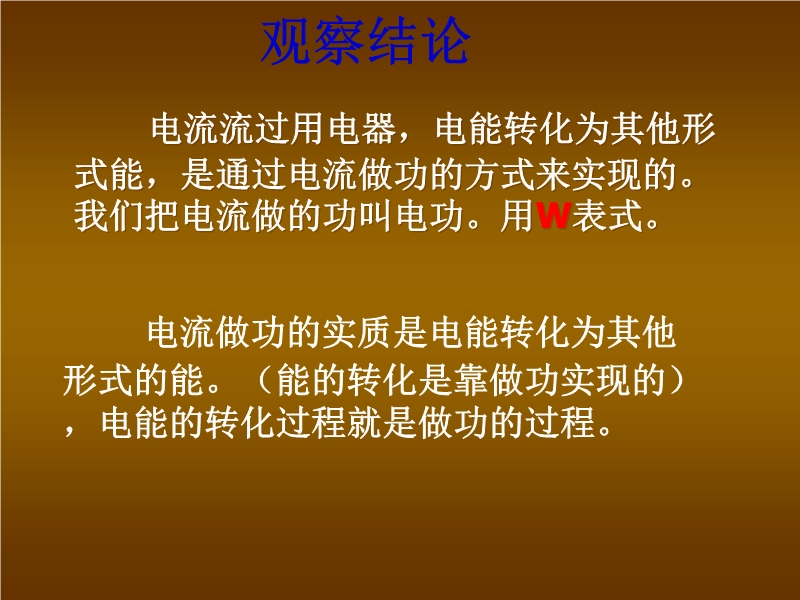 观察结论

电流流过用电器，电能转化为其他形式能，是通过电流做功的方式来实现的。我们把电流做的功叫电功。用W表式。

电流做功的实质是电能转化为其他形式的能。（能的转化是靠做功实现的），电能的转化过程就是做功的过程。